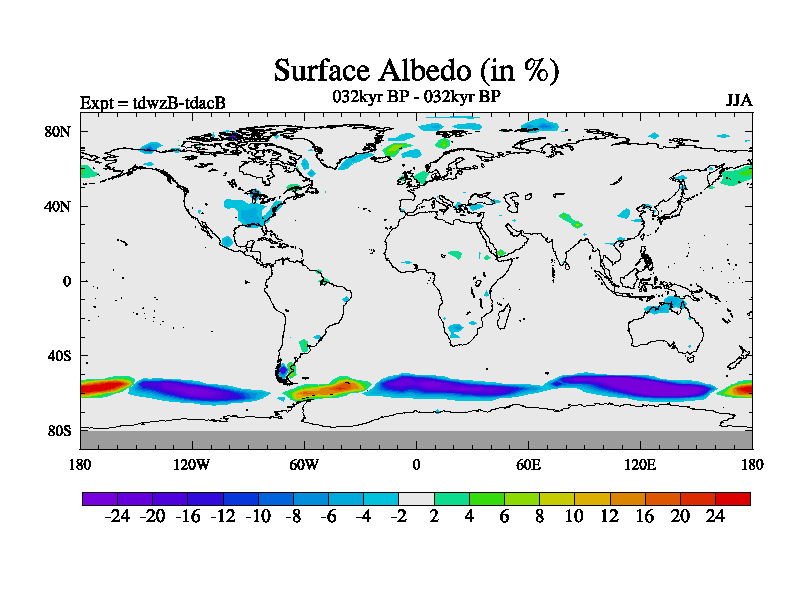 Surface Albedo (in %)

Expt = tdwzB-tdacB
032kyr BP - 032kyr BP
JJA

80N
40N
0
40S
80S

180
120W
60W
0
60E
120E
180

-24 -20 -16 -12 -10 -8 -6 -4 -2 2 4 6 8 10 12 16 20 24